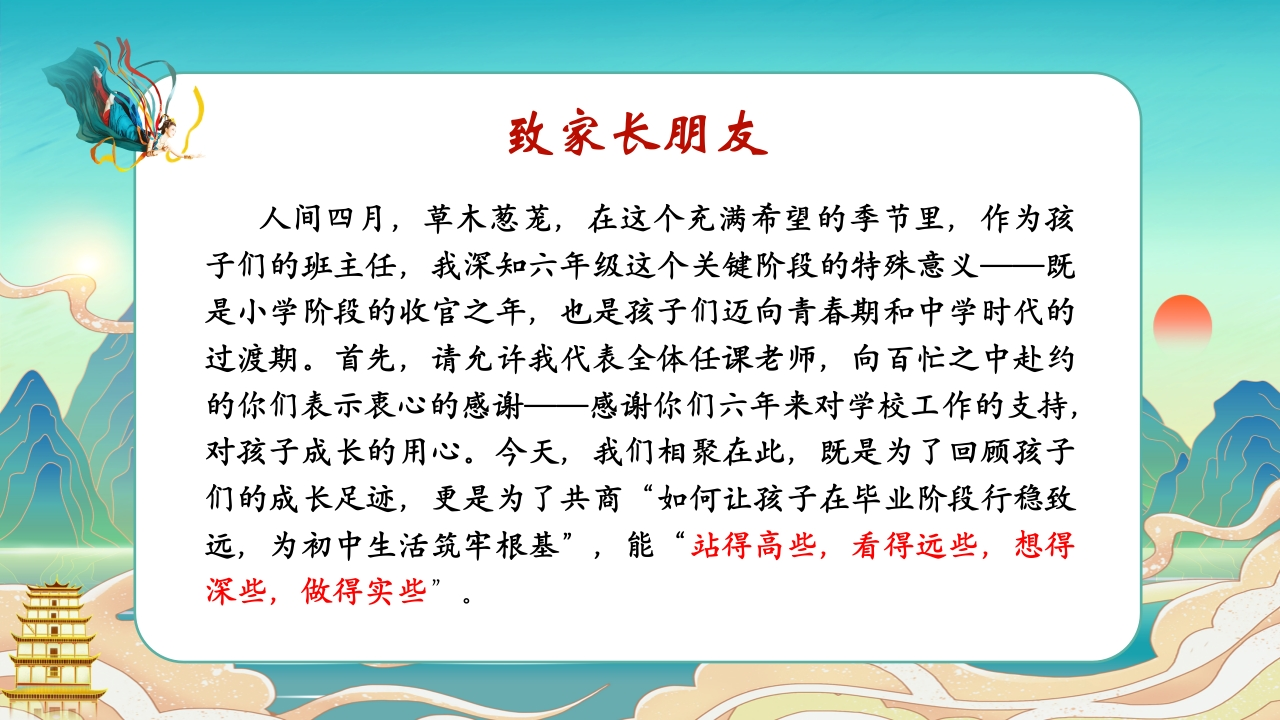 致家长朋友

人间四月，草木葱茏，在这个充满希望的季节里，作为孩子们的班主任，我深知六年级这个关键阶段的特殊意义——既是小学阶段的收官之年，也是孩子们迈向青春期和中学时代的过渡期。首先，请允许我代表全体任课老师，向百忙之中赴约的你们表示衷心的感谢——感谢你们六年来对学校工作的支持，对孩子成长的用心。今天，我们相聚在此，既是为了回顾孩子们的成长足迹，更是为了共商“如何让孩子在毕业阶段行稳致远，为初中生活筑牢根基”，能“站得高些，看得远些，想得深些，做得实些”。